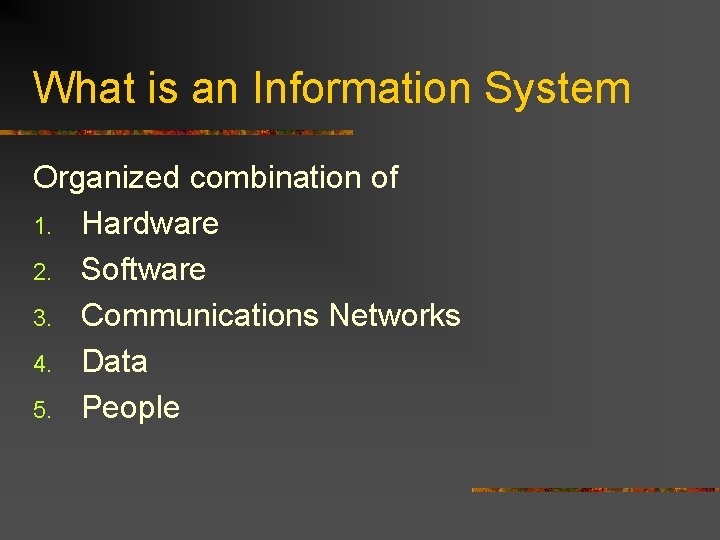 What is an Information System

Organized combination of
1. Hardware
2. Software
3. Communications Networks
4. Data
5. People